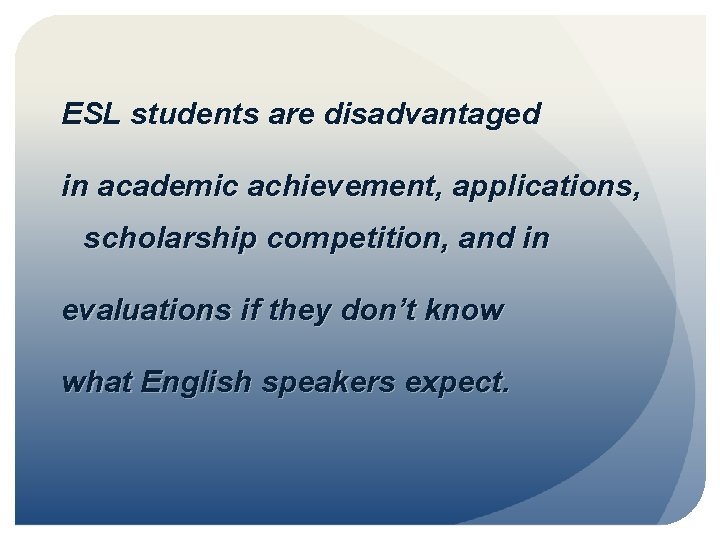 ESL students are disadvantaged

in academic achievement, applications, scholarship competition, and in

evaluations if they don’t know

what English speakers expect.